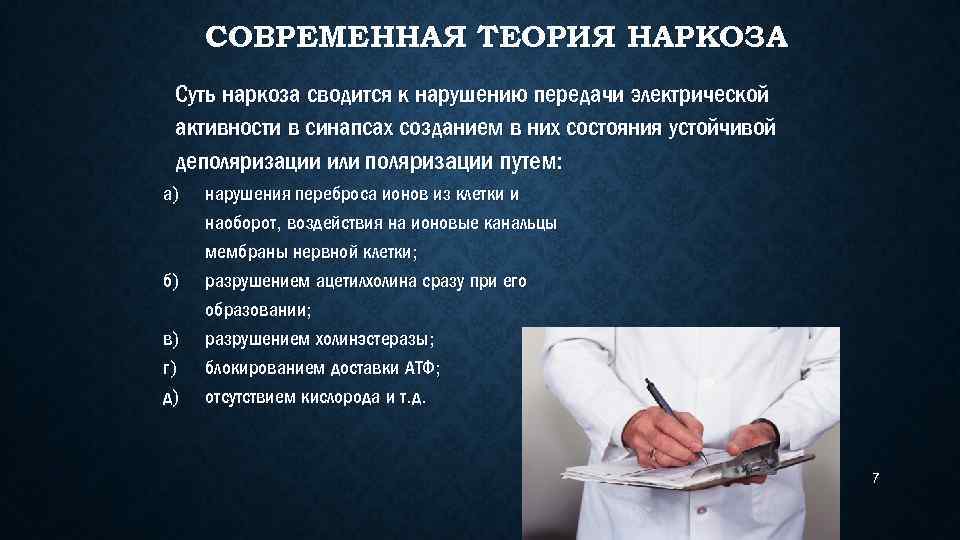 СОВРЕМЕННАЯ ТЕОРИЯ НАРКОЗА

Суть наркоза сводится к нарушению передачи электрической активности в синапсах созданием в них состояния устойчивой деполяризации или поляризации путем:

а) нарушения переброса ионов из клетки и наоборот, воздействия на ионовые канальцы мембраны нервной клетки;

б) разрушением ацетилхолина сразу при его образовании;

в) разрушением холинэстеразы;

г) блокированием доставки АТФ;

д) отсутствием кислорода и т.д.

7